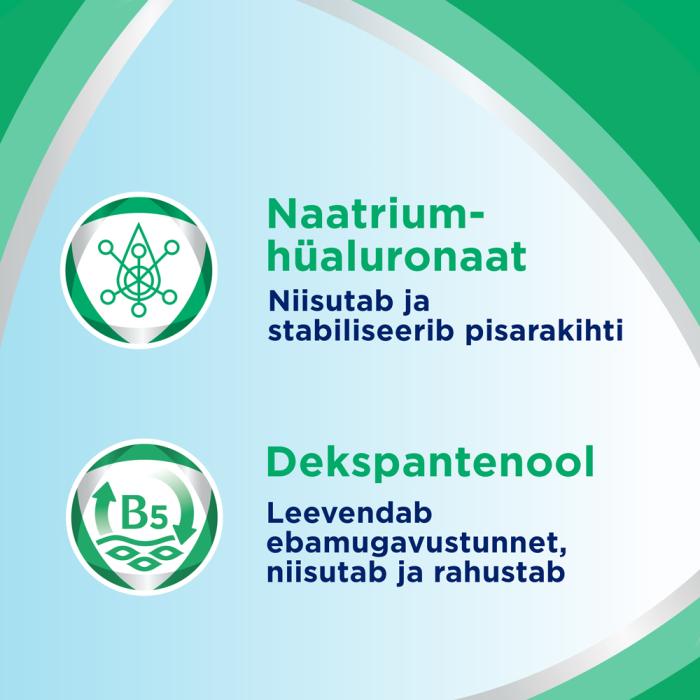 Naatrium-hüaluronaat
Niisutab ja stabiliseerib pisarakihti

B5

Dekspantenool
Leevendab ebamugavustunnet, niisutab ja rahustab